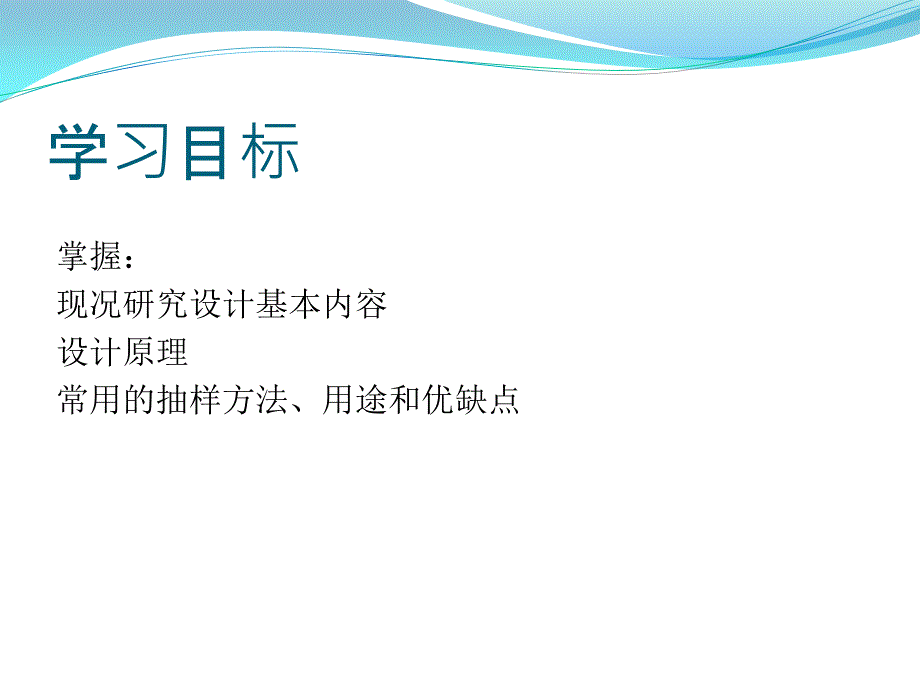 学习目标

掌握：
现况研究设计基本内容
设计原理
常用的抽样方法、用途和优缺点